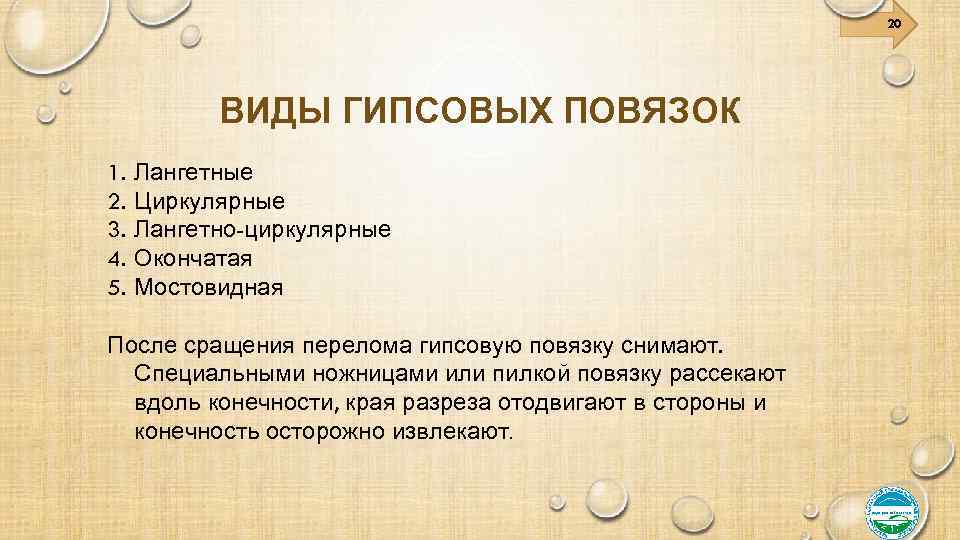 20

ВИДЫ ГИПСОВЫХ ПОВЯЗОК

1. Лангетные
2. Циркулярные
3. Лангетно-циркулярные
4. Окончатая
5. Мостовидная

После сращения перелома гипсовую повязку снимают. Специальными ножницами или пилкой повязку рассекают вдоль конечности, края разреза отодвигают в стороны и конечность осторожно извлекают.